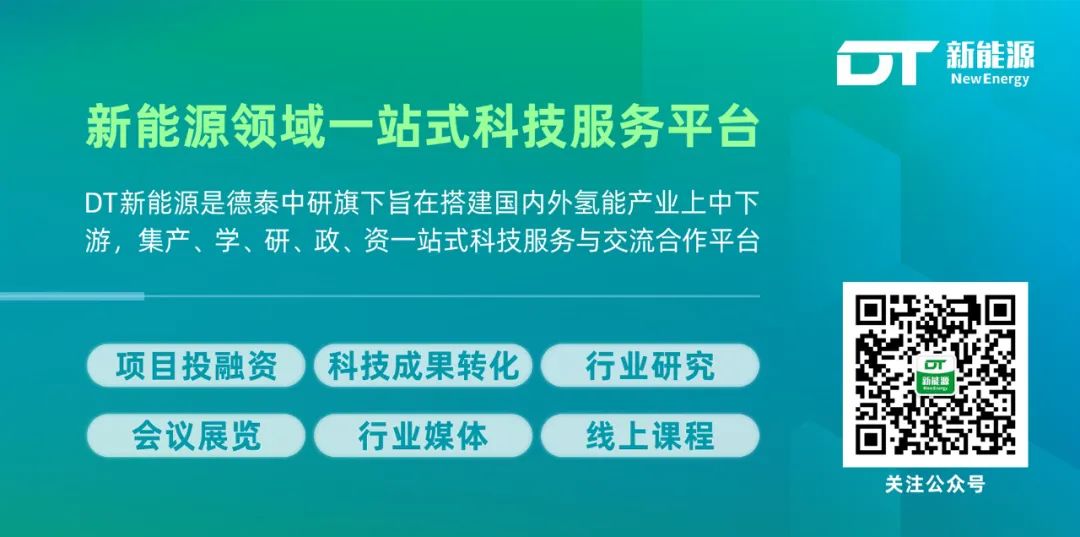 DT 新能源
NewEnergy

新能源领域一站式科技服务平台

DT新能源是德泰中研旗下旨在搭建国内外氢能产业上中下游，集产、学、研、政、资一站式科技服务与交流合作平台

项目投融资
科技成果转化
行业研究
会议展览
行业媒体
线上课程

DT
新能源
NewEnergy

关注公众号